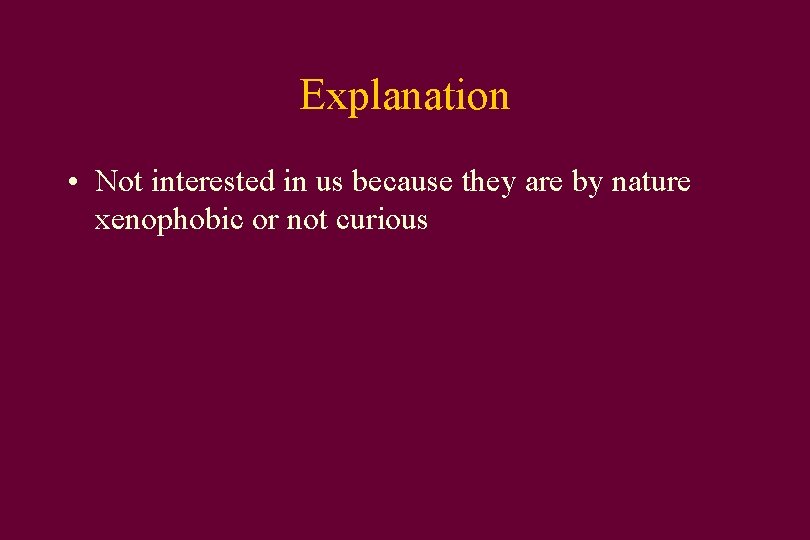 Explanation

• Not interested in us because they are by nature xenophobic or not curious